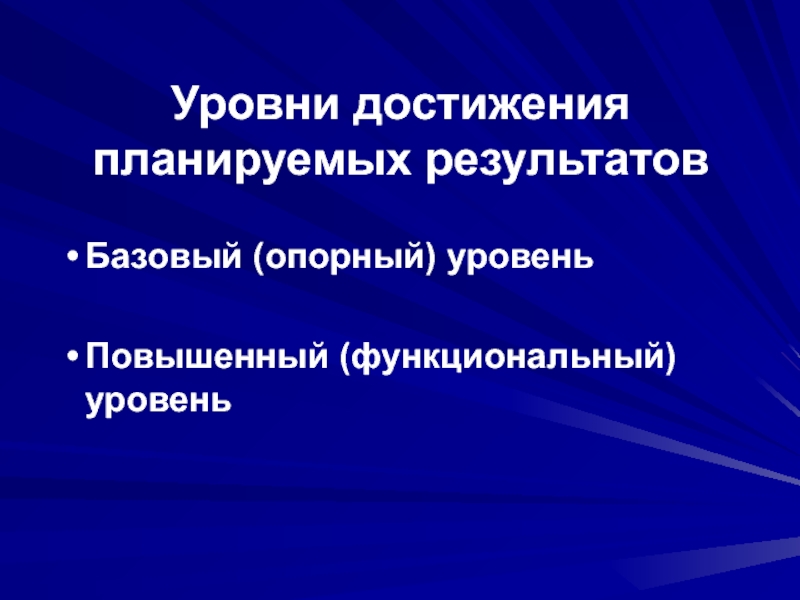 Уровни достижения планируемых результатов

• Базовый (опорный) уровень

• Повышенный (функциональный) уровень